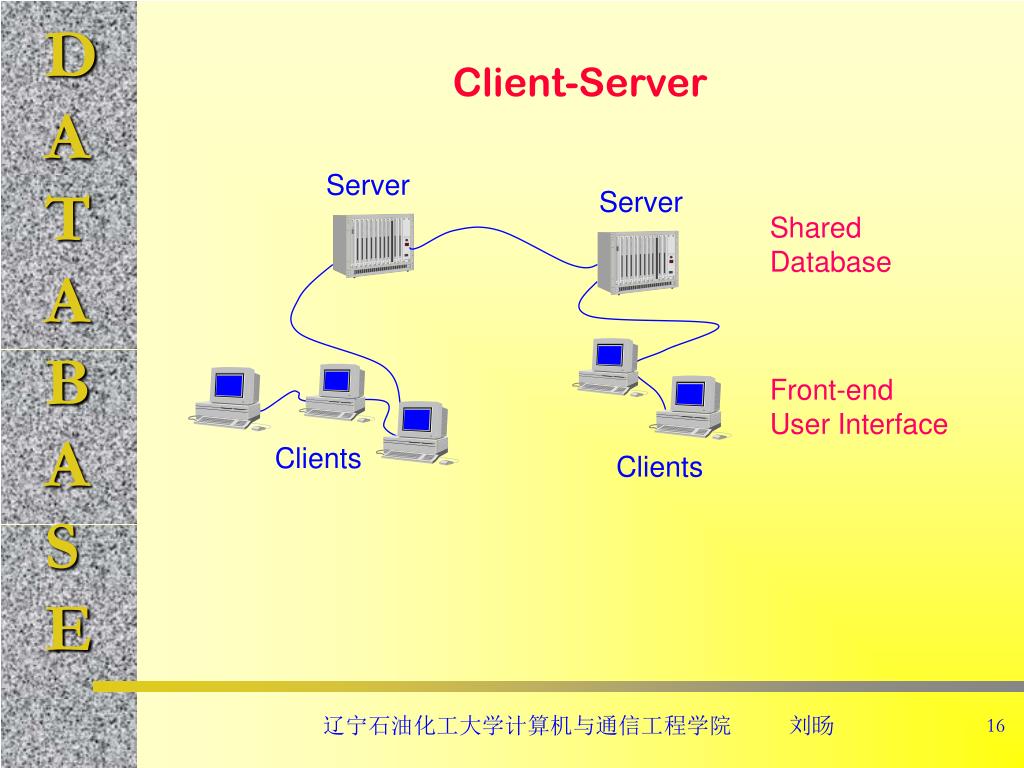 D
A
T
A
B
A
S
E

Client-Server

Server

Server

Shared
Database

Front-end
User Interface

Clients

Clients

辽宁石油化工大学计算机与通信工程学院 刘旸 16